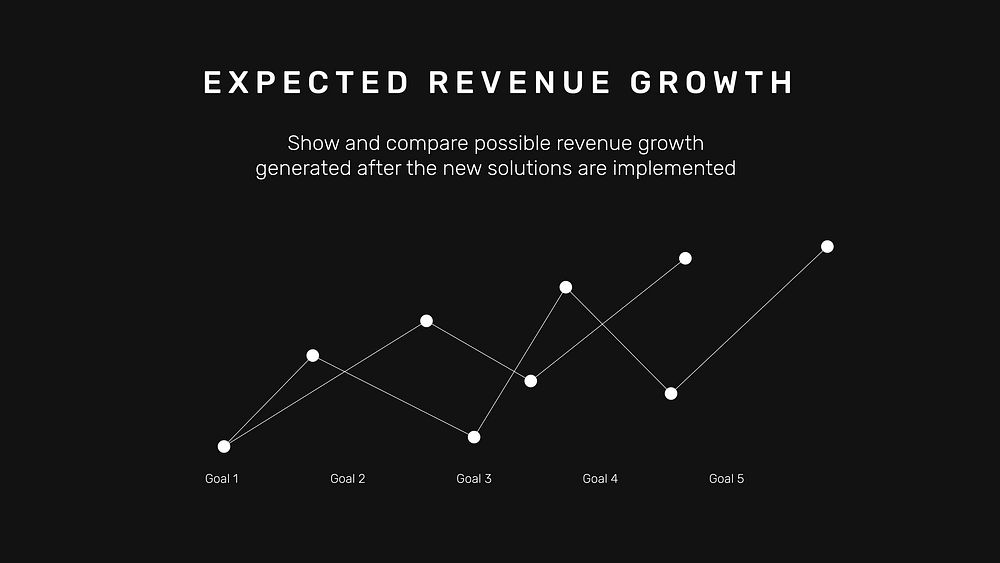 EXPECTED REVENUE GROWTH

Show and compare possible revenue growth generated after the new solutions are implemented

Goal 1 Goal 2 Goal 3 Goal 4 Goal 5